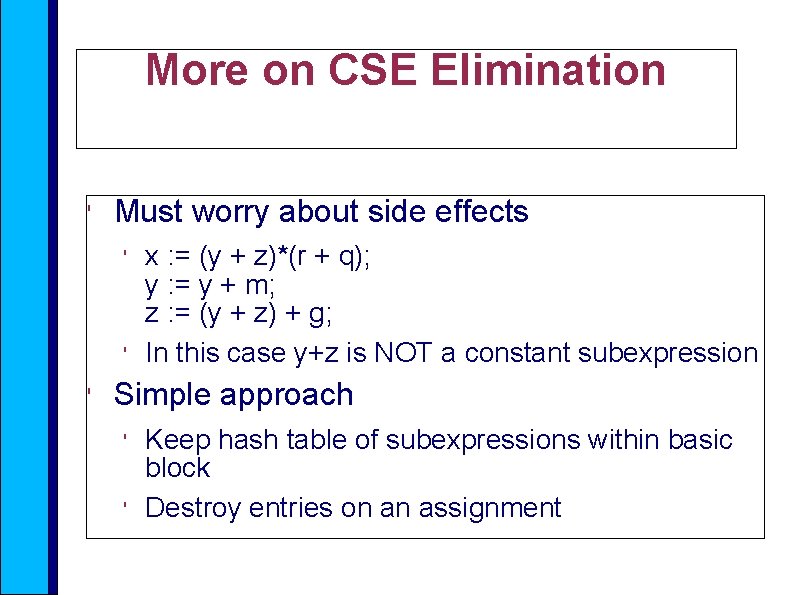 More on CSE Elimination

' Must worry about side effects

' x := (y + z)*(r + q);
y := y + m;
z := (y + z) + g;

' In this case y+z is NOT a constant subexpression

' Simple approach

' Keep hash table of subexpressions within basic block

' Destroy entries on an assignment